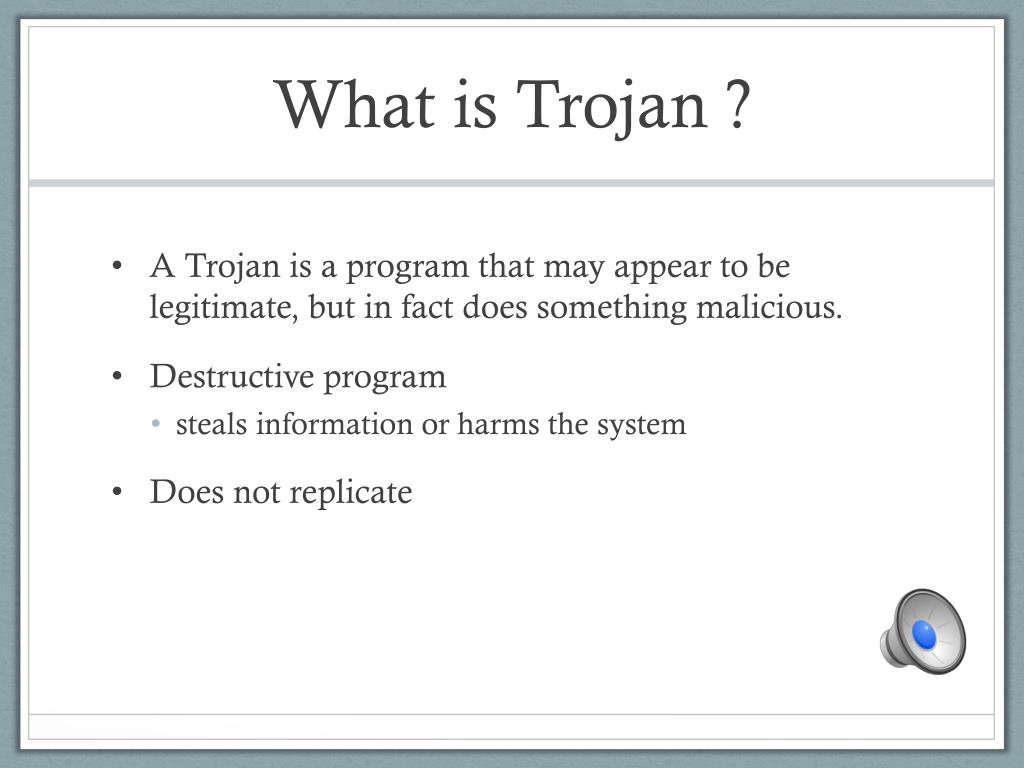 What is Trojan ?

• A Trojan is a program that may appear to be legitimate, but in fact does something malicious.

• Destructive program
  • steals information or harms the system

• Does not replicate